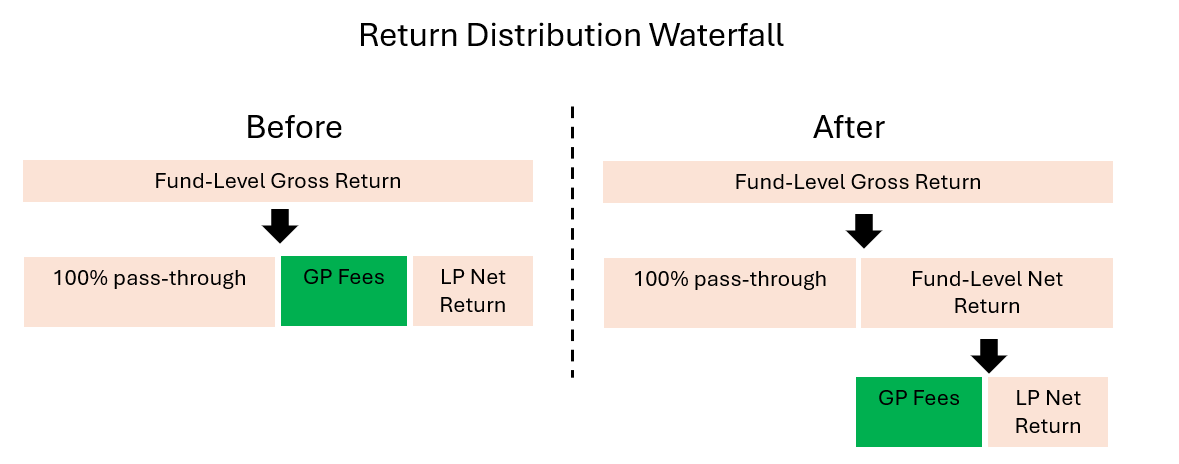 Return Distribution Waterfall

Before

Fund-Level Gross Return

100% pass-through

GP Fees

LP Net Return

After

Fund-Level Gross Return

100% pass-through

Fund-Level Net Return

GP Fees

LP Net Return